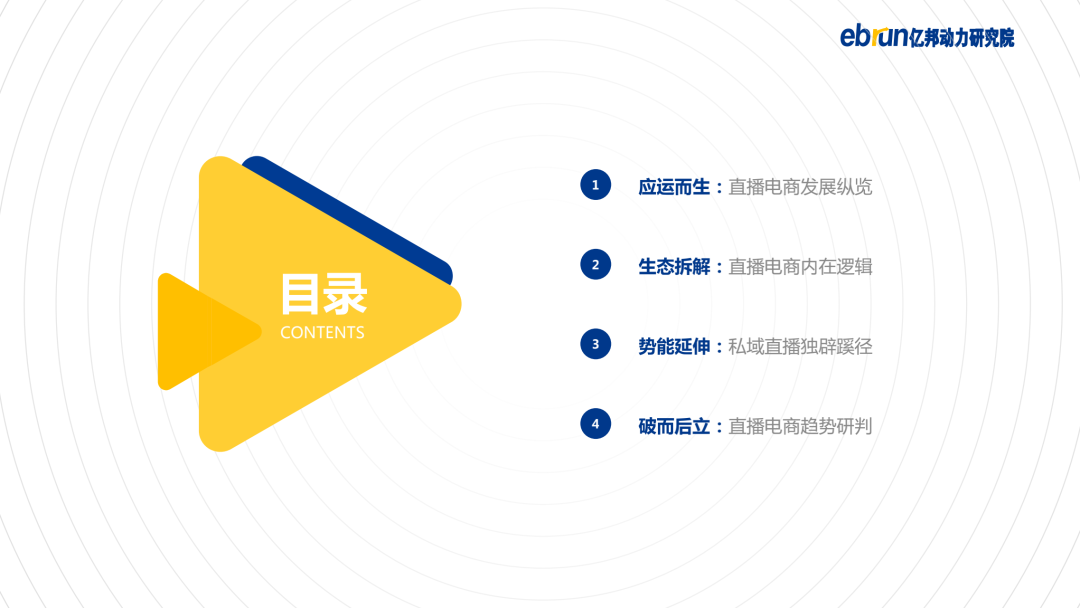 ebrun亿邦动力研究院

目录
CONTENTS

1 应运而生：直播电商发展纵览

2 生态拆解：直播电商内在逻辑

3 势能延伸：私域直播独辟蹊径

4 破而后立：直播电商趋势研判